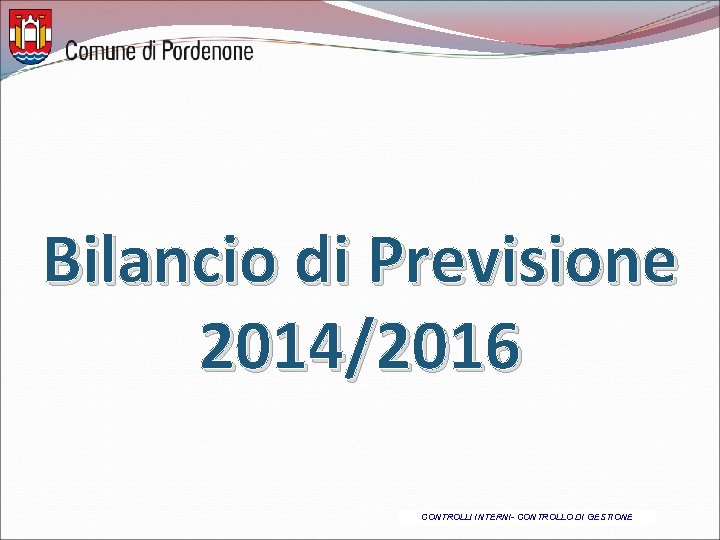 Comune di Pordenone

Bilancio di Previsione 2014/2016

CONTROLLI INTERNI- CONTROLLO DI GESTIONE